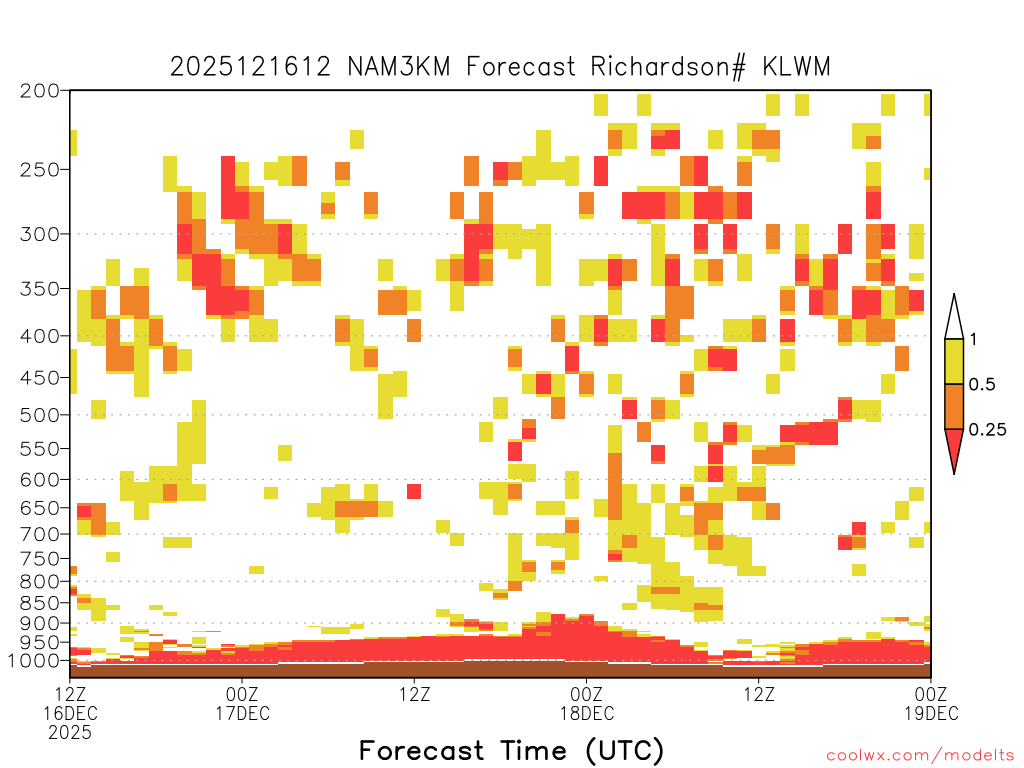 2025121612 NAM3KM Forecast Richardson# KLWM

200
250
300
350
400
450
500
550
600
650
700
750
800
850
900
950
1000

1
0.5
0.25

12Z 16DEC 2025
00Z 17DEC
12Z
00Z 18DEC
12Z
00Z 19DEC

Forecast Time (UTC)

coolwx.com/modelts